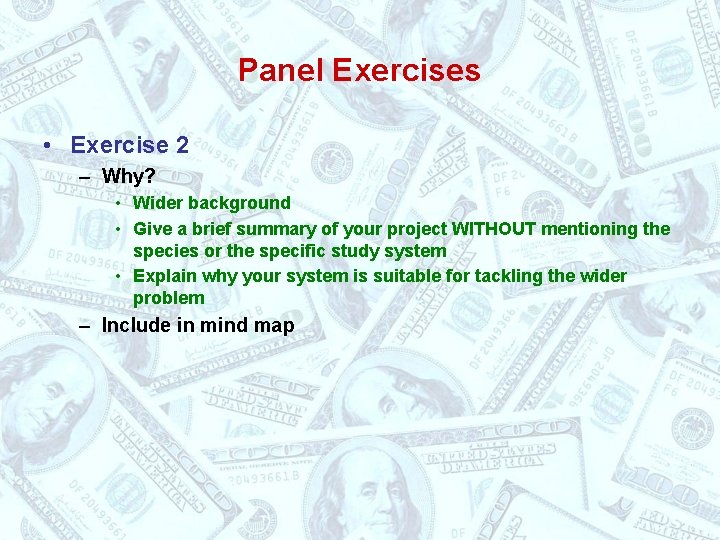 Panel Exercises

• Exercise 2
– Why?
• Wider background
• Give a brief summary of your project WITHOUT mentioning the species or the specific study system
• Explain why your system is suitable for tackling the wider problem
– Include in mind map